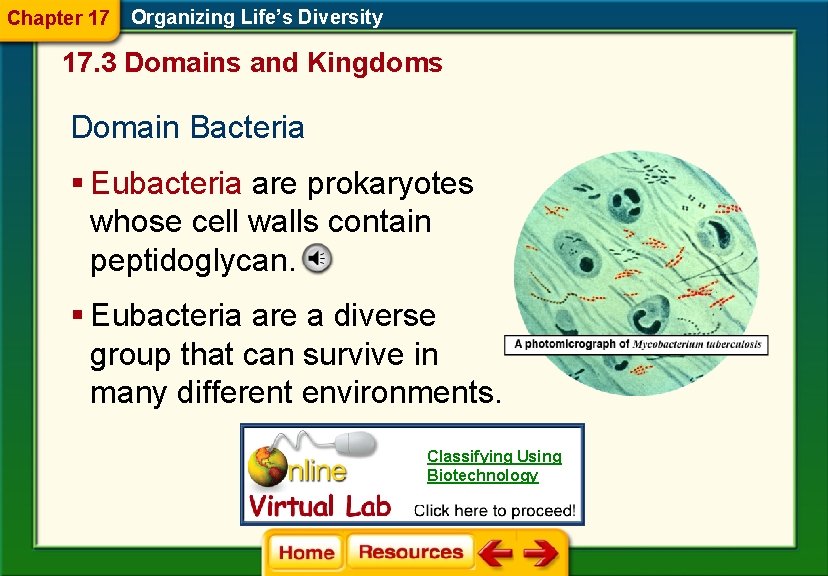 Chapter 17 Organizing Life's Diversity

17.3 Domains and Kingdoms

Domain Bacteria

▪ Eubacteria are prokaryotes whose cell walls contain peptidoglycan.

▪ Eubacteria are a diverse group that can survive in many different environments.

A photomicrograph of Mycobacterium tuberculosis

Online Virtual Lab

Classifying Using Biotechnology

Click here to proceed!

Home Resources